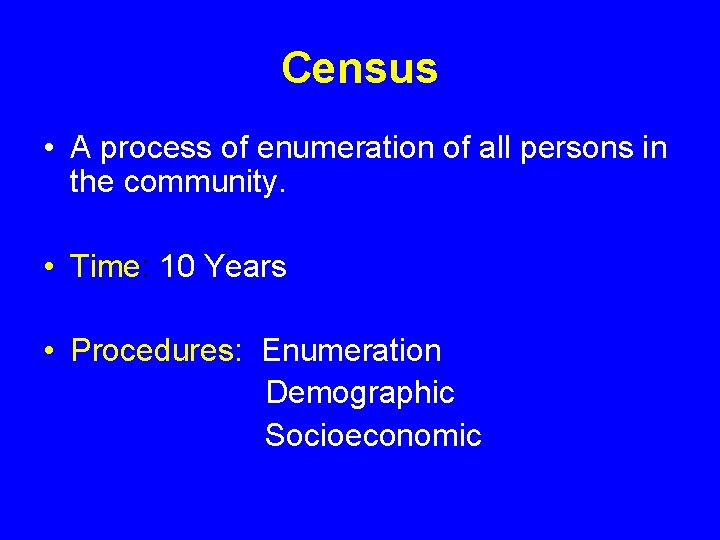 Census

• A process of enumeration of all persons in the community.

• Time: 10 Years

• Procedures: Enumeration
Demographic
Socioeconomic